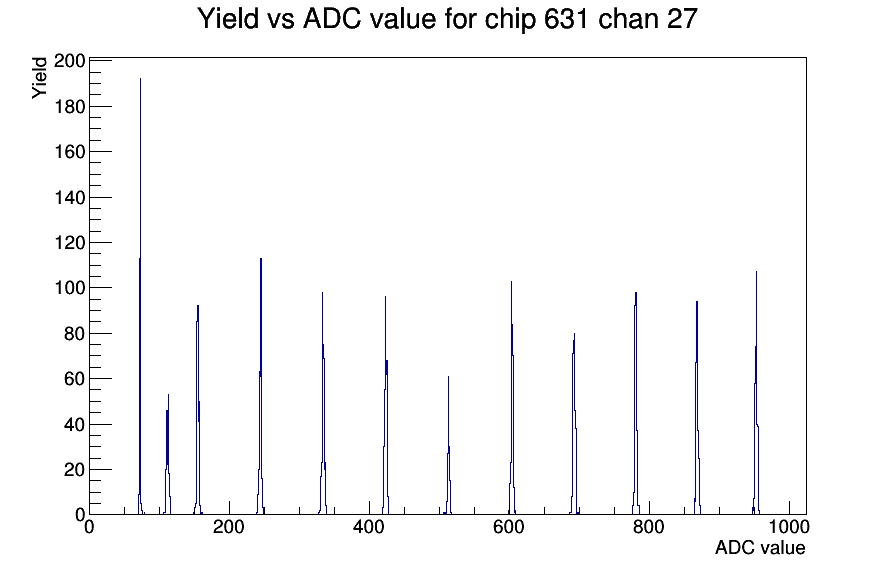 Yield vs ADC value for chip 631 chan 27

Yield

200
180
160
140
120
100
80
60
40
20
0

0
200
400
600
800
1000

ADC value